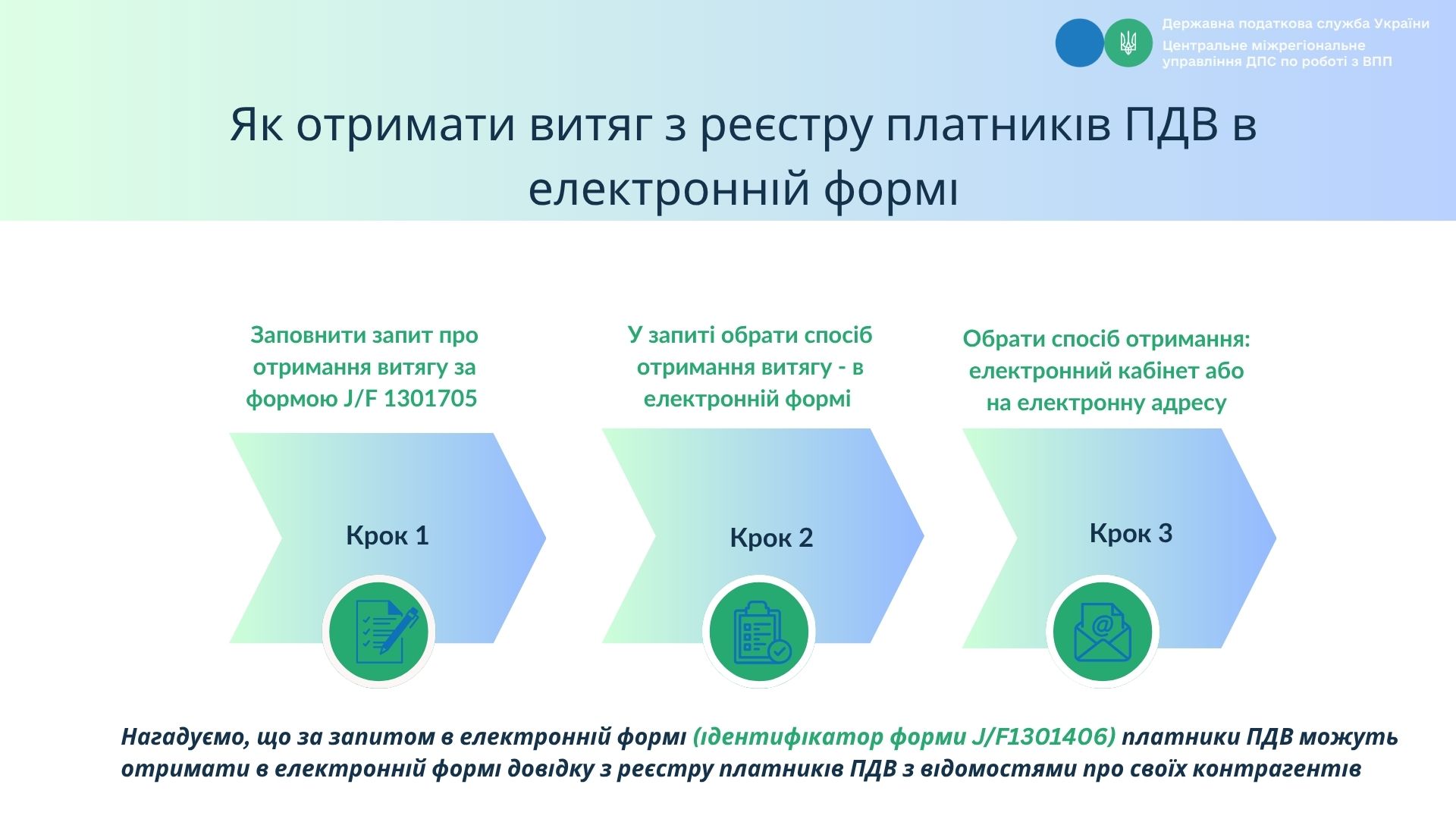 Державна податкова служба України
Центральне міжрегіональне управління ДПС по роботі з ВПП

Як отримати витяг з реєстру платників ПДВ в електронній формі

Заповнити запит про отримання витягу за формою J/F 1301705

Крок 1

У запиті обрати спосіб отримання витягу - в електронній формі

Крок 2

Обрати спосіб отримання: електронний кабінет або на електронну адресу

Крок 3

Нагадуємо, що за запитом в електронній формі (ідентифікатор форми J/F1301406) платники ПДВ можуть отримати в електронній формі довідку з реєстру платників ПДВ з відомостями про своїх контрагентів